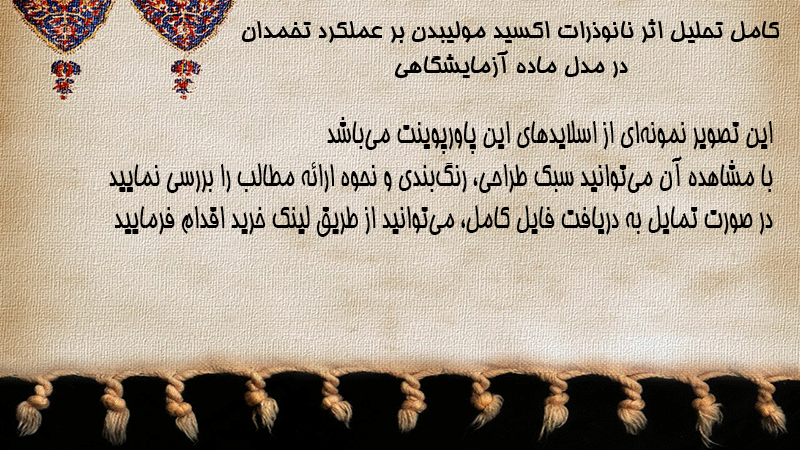 کامل تحلیل اثر نانوذرات اکسید مولیبدن بر عملکرد تخمدان در مدل ماده آزمایشگاهی

این تصویر نمونه‌ای از اسلایدهای این پاورپوینت می‌باشد
با مشاهده آن می‌توانید سبک طراحی، رنگ‌بندی و نحوه ارائه مطالب را بررسی نمایید
در صورت تمایل به دریافت فایل کامل، می‌توانید از طریق لینک خرید اقدام فرمایید